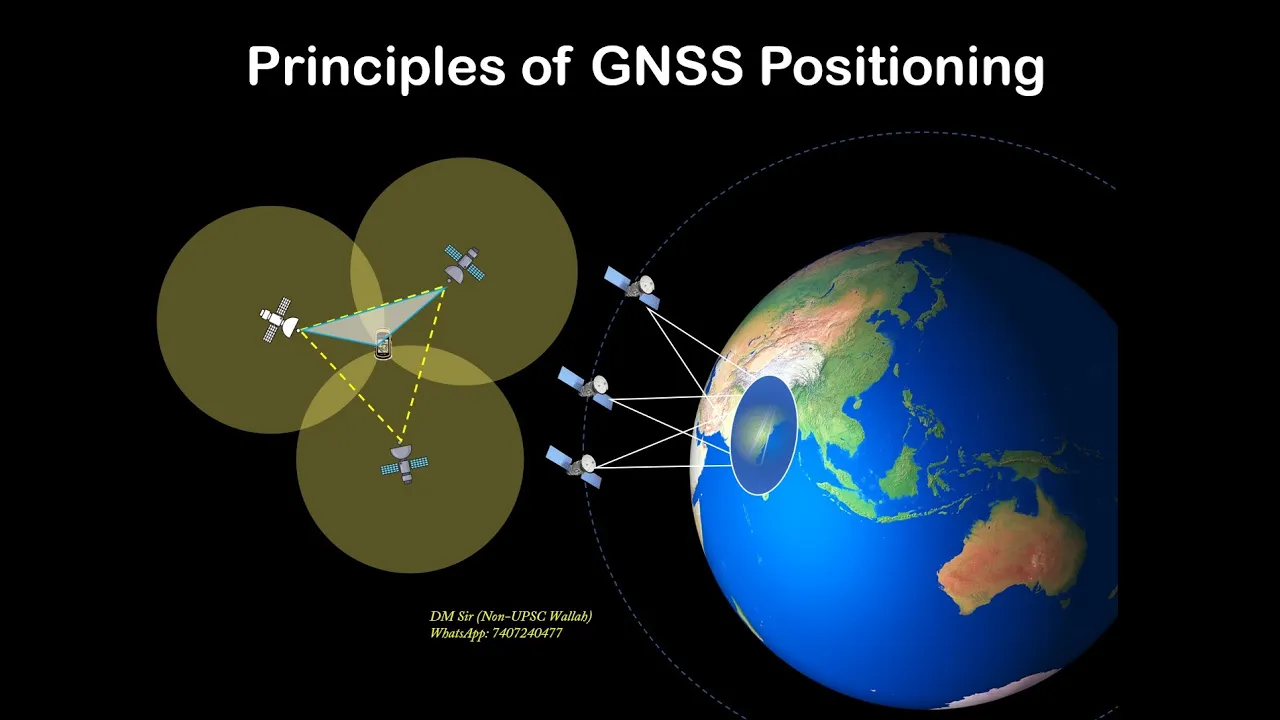 Principles of GNSS Positioning

DM Sir (Non-UPSC Wallah)
WhatsApp: 7407240477